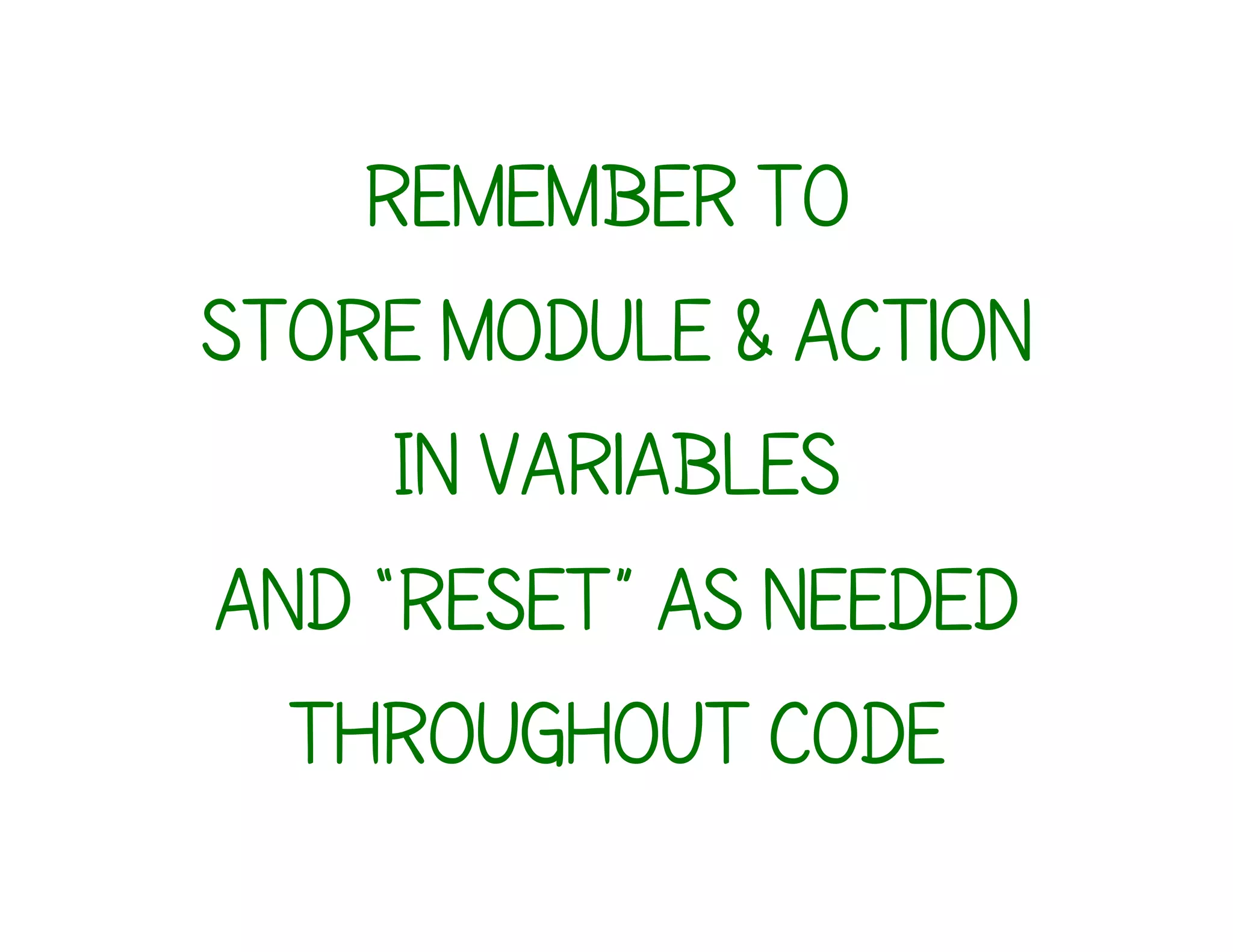 REMEMBER TO
STORE MODULE & ACTION
IN VARIABLES
AND “RESET” AS NEEDED
THROUGHOUT CODE